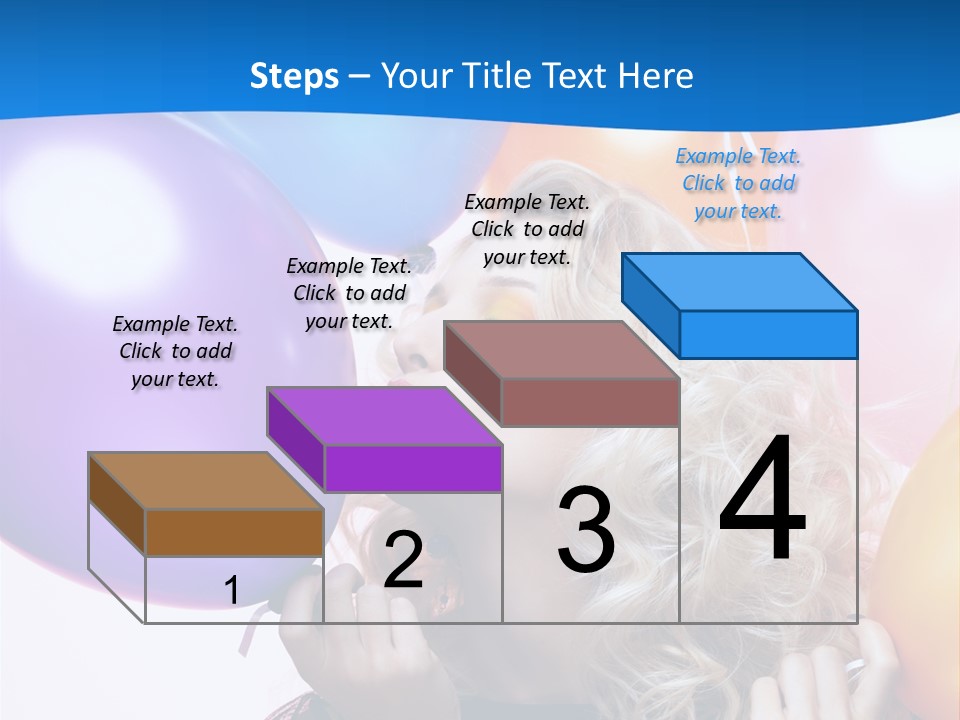 Steps – Your Title Text Here

Example Text. Click to add your text.

Example Text. Click to add your text.

Example Text. Click to add your text.

Example Text. Click to add your text.

1

2

3

4